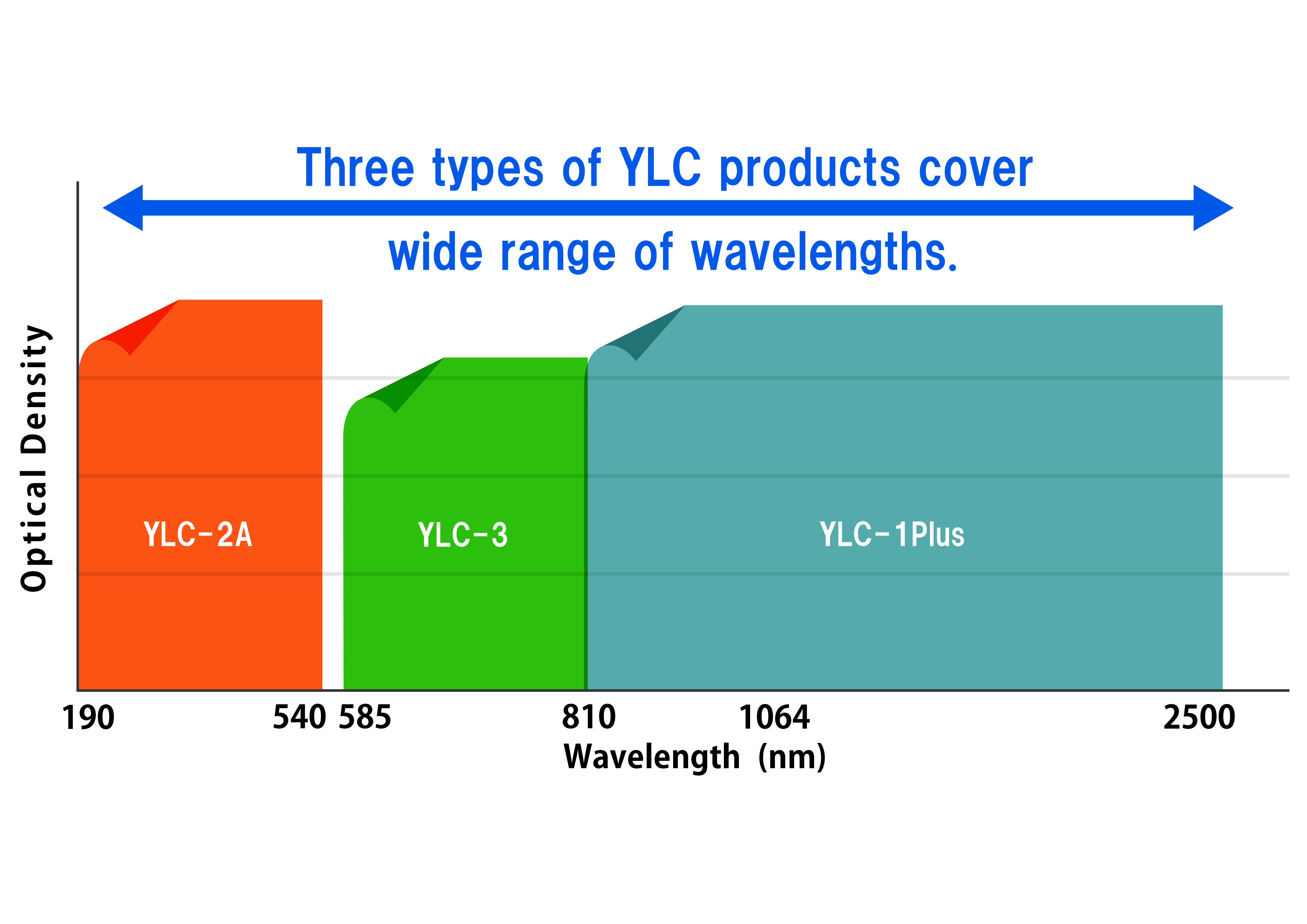 Three types of YLC products cover
wide range of wavelengths.

Optical Density

YLC-2A

YLC-3

YLC-1Plus

190 540 585 810 1064 2500

Wavelength (nm)